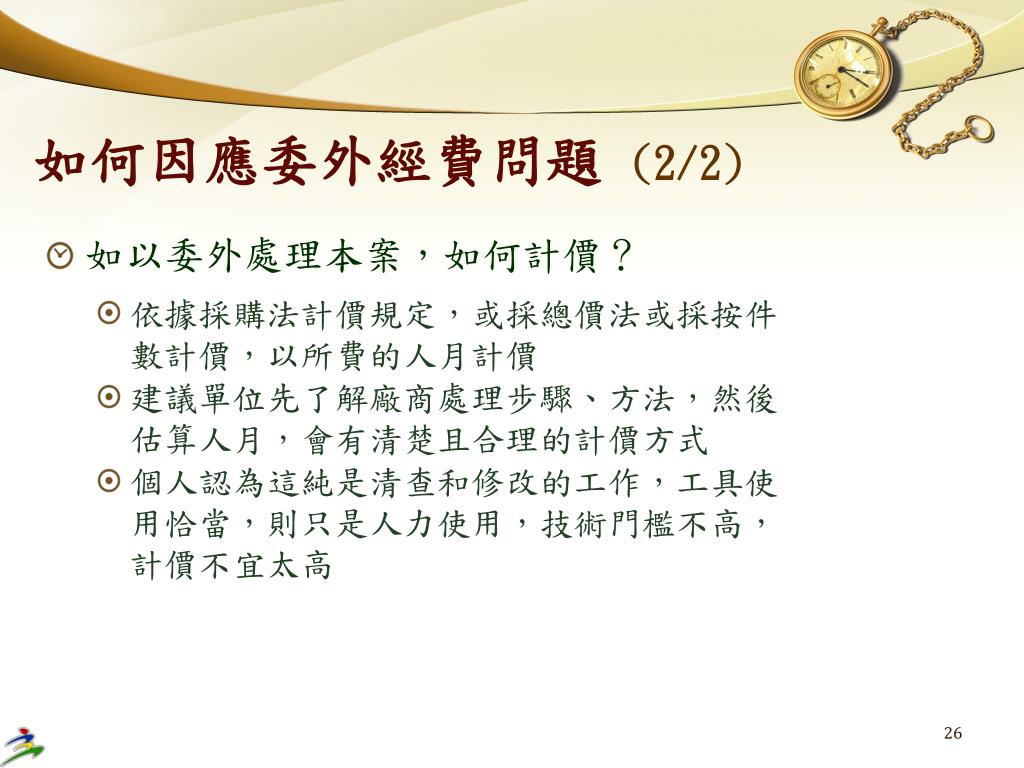 如何因應委外經費問題 (2/2)

如以委外處理本案，如何計價？

依據採購法計價規定，或採總價法或採按件數計價，以所費的人月計價

建議單位先了解廠商處理步驟、方法，然後估算人月，會有清楚且合理的計價方式

個人認為這純是清查和修改的工作，工具使用恰當，則只是人力使用，技術門檻不高，計價不宜太高

26